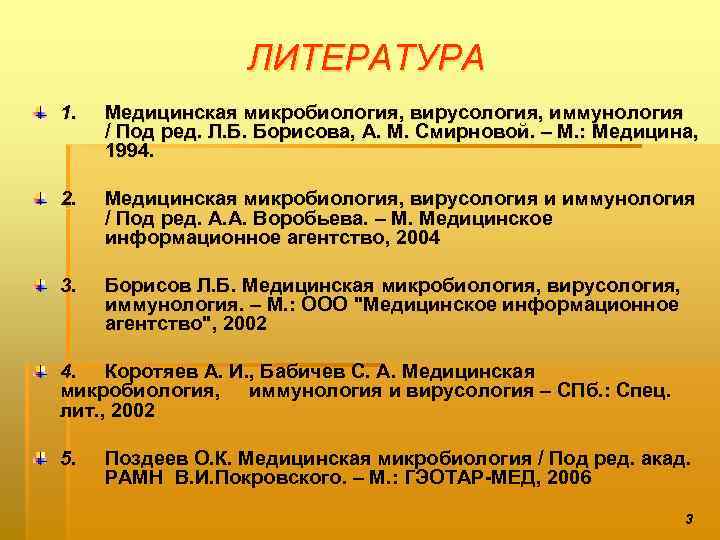 ЛИТЕРАТУРА

1. Медицинская микробиология, вирусология, иммунология / Под ред. Л.Б. Борисова, А. М. Смирновой. – М.: Медицина, 1994.

2. Медицинская микробиология, вирусология и иммунология / Под ред. А.А. Воробьева. – М. Медицинское информационное агентство, 2004

3. Борисов Л.Б. Медицинская микробиология, вирусология, иммунология. – М.: ООО "Медицинское информационное агентство", 2002

4. Коротяев А. И., Бабичев С. А. Медицинская микробиология, иммунология и вирусология – СПб.: Спец. лит., 2002

5. Поздеев О.К. Медицинская микробиология / Под ред. акад. РАМН В.И.Покровского. – М.: ГЭОТАР-МЕД, 2006

3